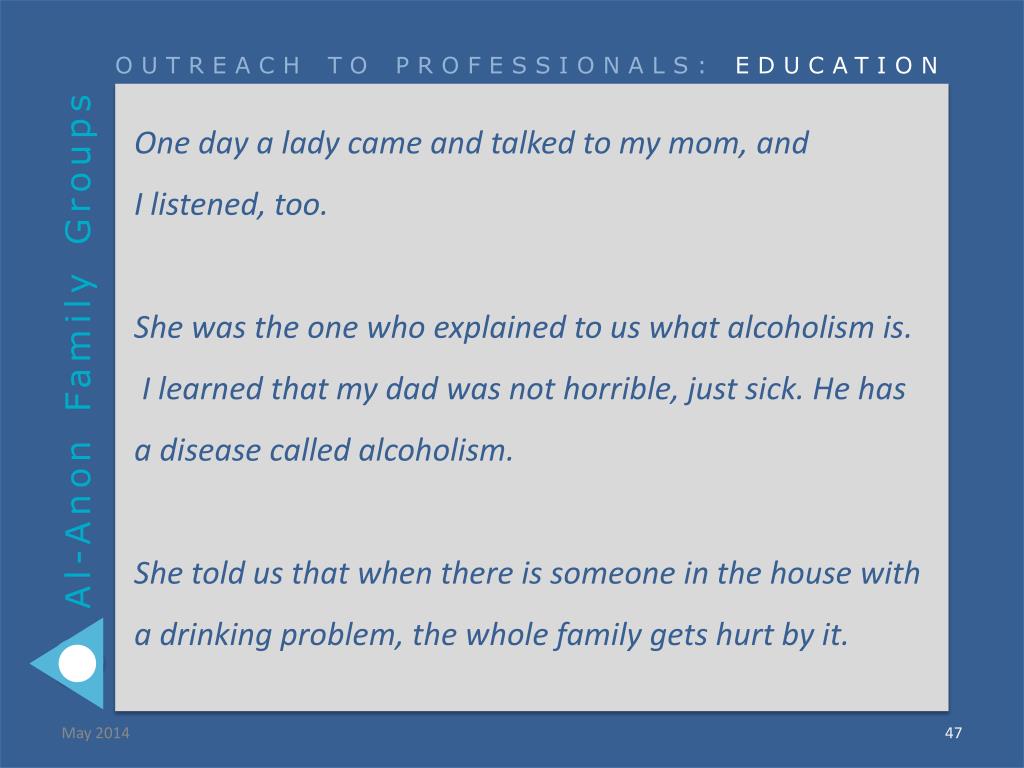 OUTREACH TO PROFESSIONALS: EDUCATION

Al-Anon Family Groups

One day a lady came and talked to my mom, and I listened, too.

She was the one who explained to us what alcoholism is. I learned that my dad was not horrible, just sick. He has a disease called alcoholism.

She told us that when there is someone in the house with a drinking problem, the whole family gets hurt by it.

May 2014

47